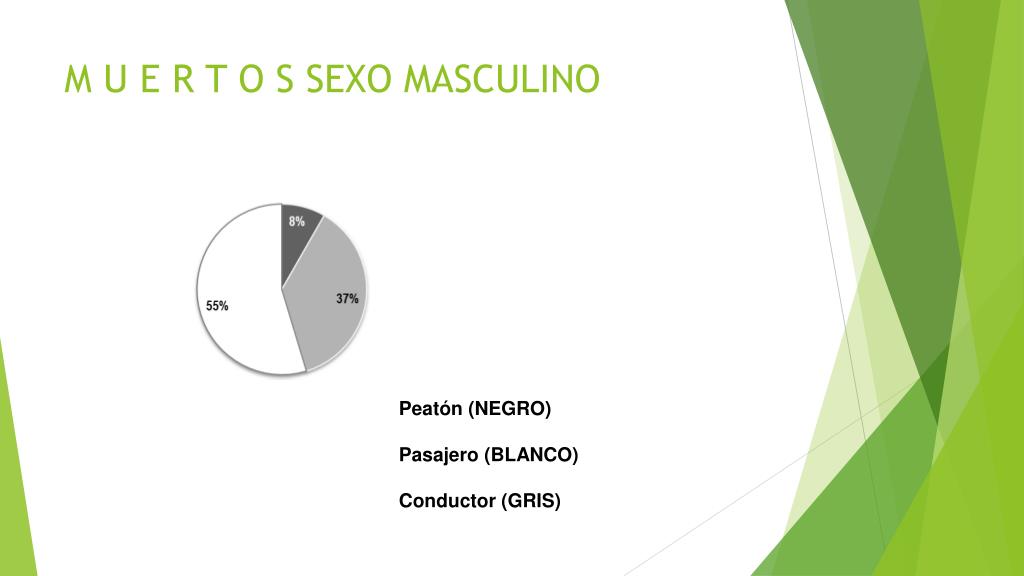 M U E R T O S SEXO MASCULINO

8%

37%

55%

Peatón (NEGRO)

Pasajero (BLANCO)

Conductor (GRIS)